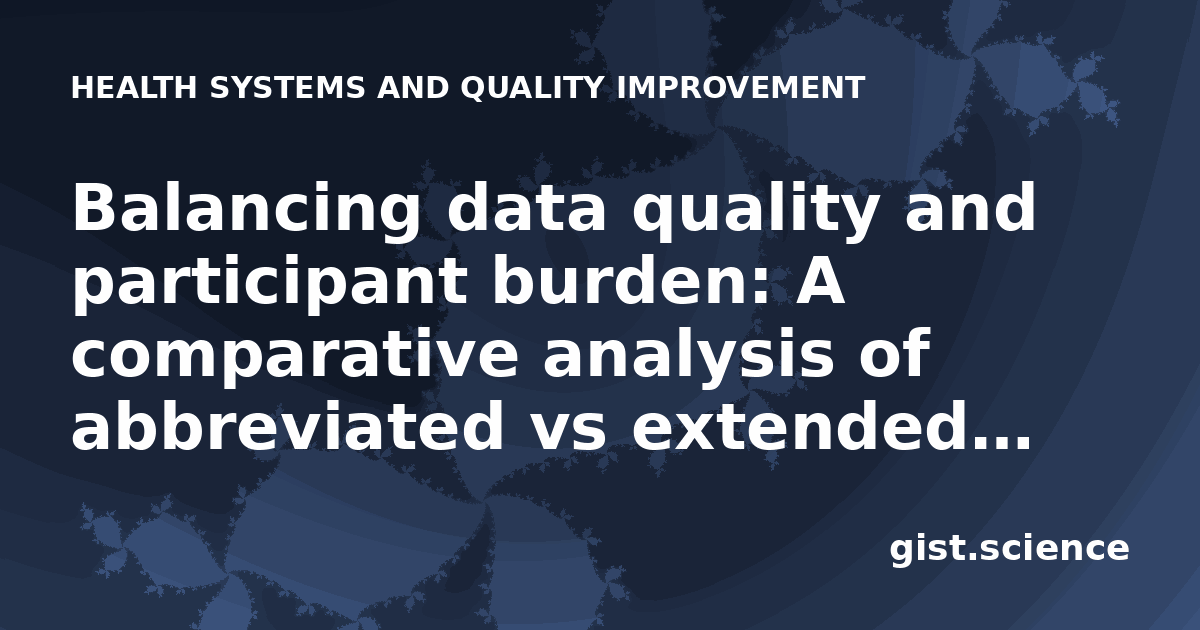 HEALTH SYSTEMS AND QUALITY IMPROVEMENT

Balancing data quality and participant burden: A comparative analysis of abbreviated vs extended...

gist.science